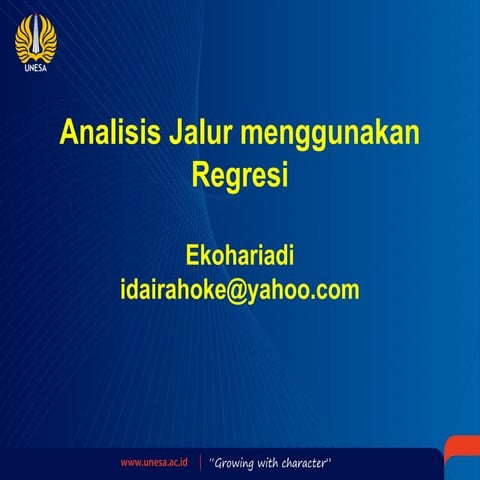 UNESA

Analisis Jalur menggunakan Regresi

Ekohariadi
idairahoke@yahoo.com

www.unesa.ac.id | "Growing with character"